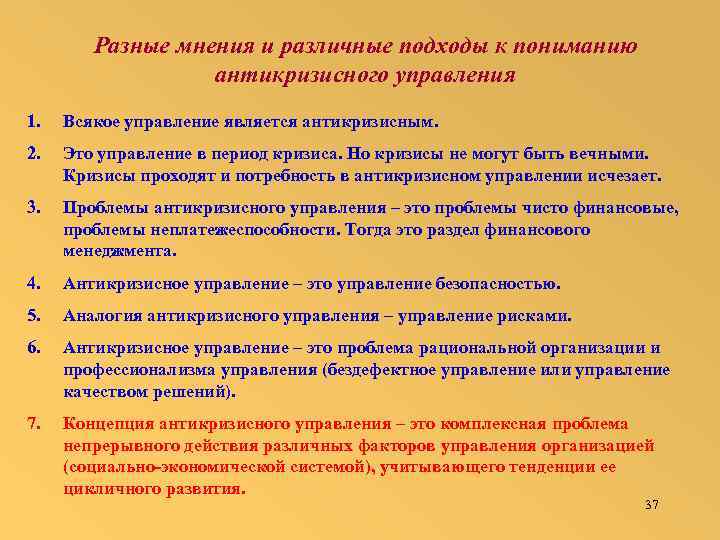 Разные мнения и различные подходы к пониманию антикризисного управления

1. Всякое управление является антикризисным.

2. Это управление в период кризиса. Но кризисы не могут быть вечными. Кризисы проходят и потребность в антикризисном управлении исчезает.

3. Проблемы антикризисного управления – это проблемы чисто финансовые, проблемы неплатежеспособности. Тогда это раздел финансового менеджмента.

4. Антикризисное управление – это управление безопасностью.

5. Аналогия антикризисного управления – управление рисками.

6. Антикризисное управление – это проблема рациональной организации и профессионализма управления (бездефектное управление или управление качеством решений).

7. Концепция антикризисного управления – это комплексная проблема непрерывного действия различных факторов управления организацией (социально-экономической системой), учитывающего тенденции ее цикличного развития.

37